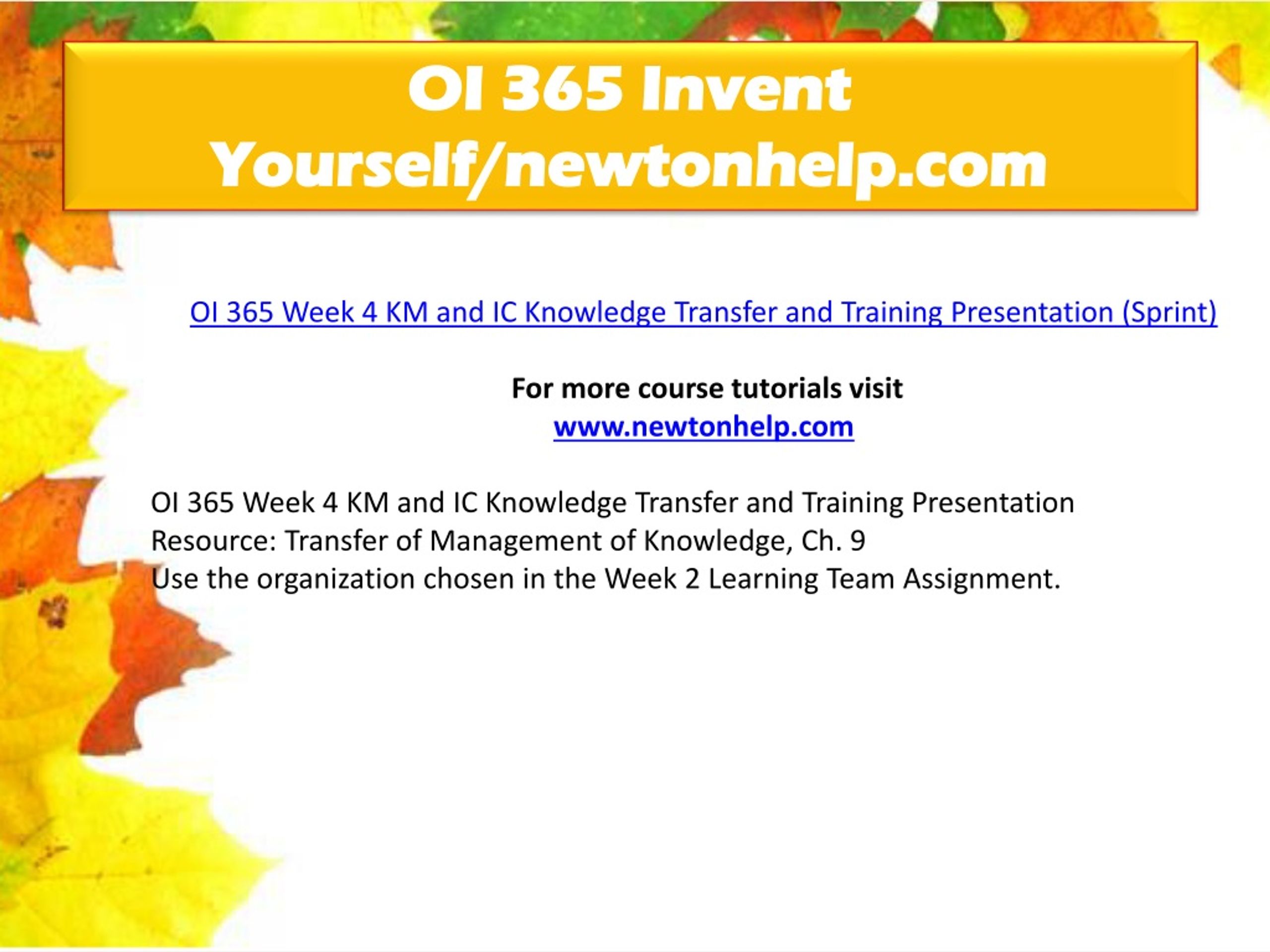 OI 365 Invent Yourself/newtonhelp.com

OI 365 Week 4 KM and IC Knowledge Transfer and Training Presentation (Sprint)

For more course tutorials visit
www.newtonhelp.com

OI 365 Week 4 KM and IC Knowledge Transfer and Training Presentation
Resource: Transfer of Management of Knowledge, Ch. 9
Use the organization chosen in the Week 2 Learning Team Assignment.